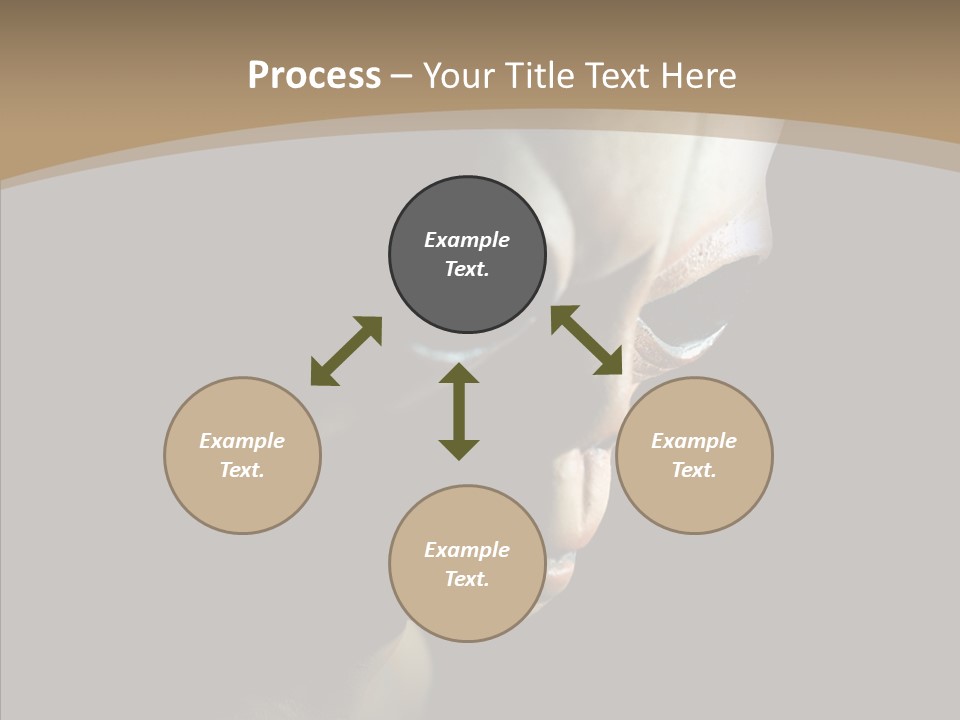 Process – Your Title Text Here

Example Text.

Example Text.

Example Text.

Example Text.